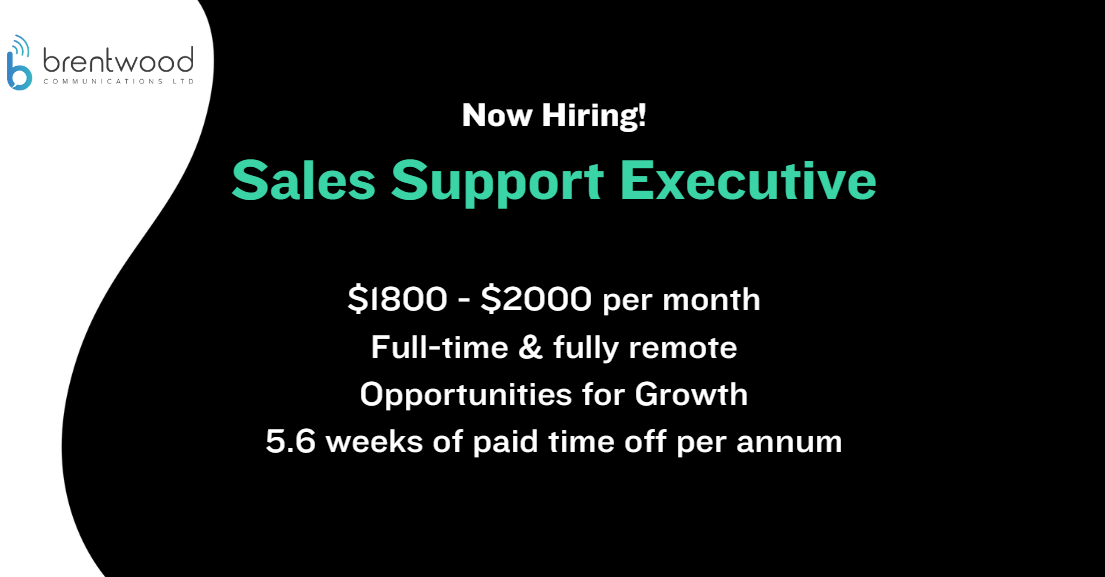 brentwood
COMMUNICATIONS LTD

Now Hiring!

Sales Support Executive

\$1800 - \$2000 per month
Full-time & fully remote
Opportunities for Growth
5.6 weeks of paid time off per annum